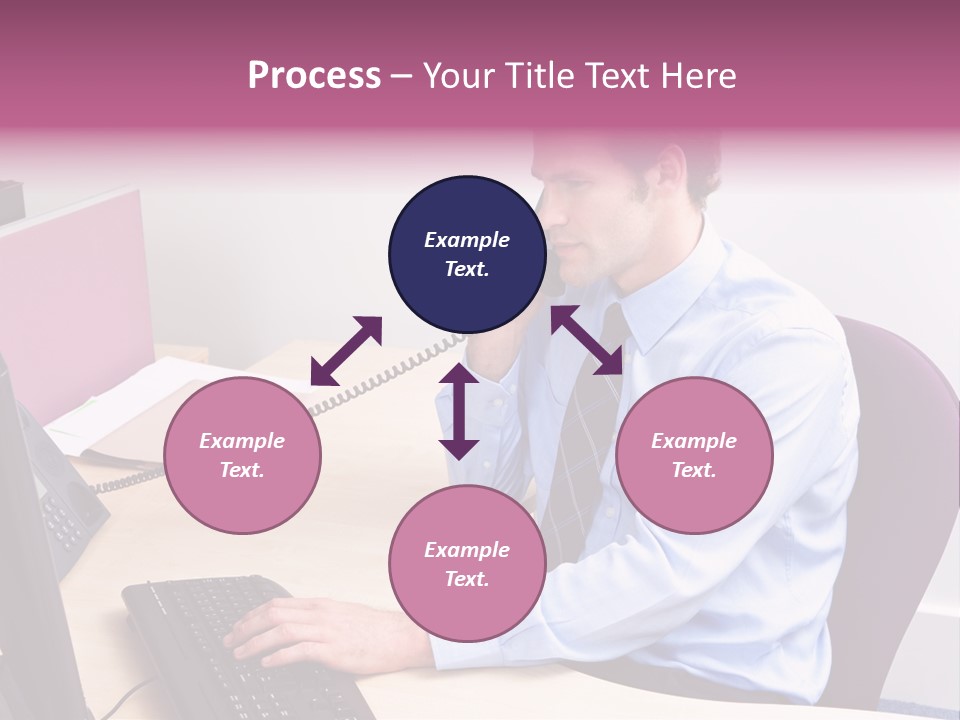 Process – Your Title Text Here

Example Text.

Example Text.

Example Text.

Example Text.